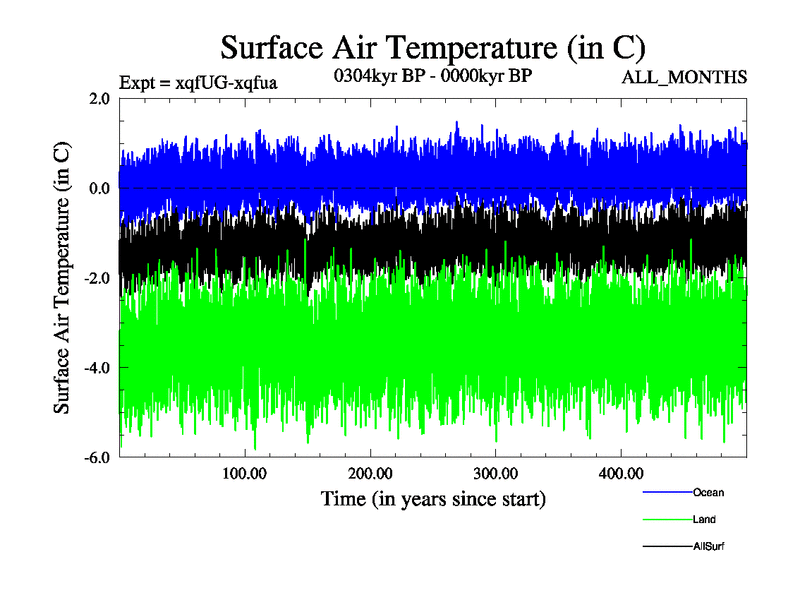 Surface Air Temperature (in C)

Expt = xqfUG-xqfua

0304kyr BP - 0000kyr BP

ALL_MONTHS

Surface Air Temperature (in C)

2.0

0.0

-2.0

-4.0

-6.0

100.00

200.00

300.00

400.00

Time (in years since start)

Ocean

Land

AllSurf